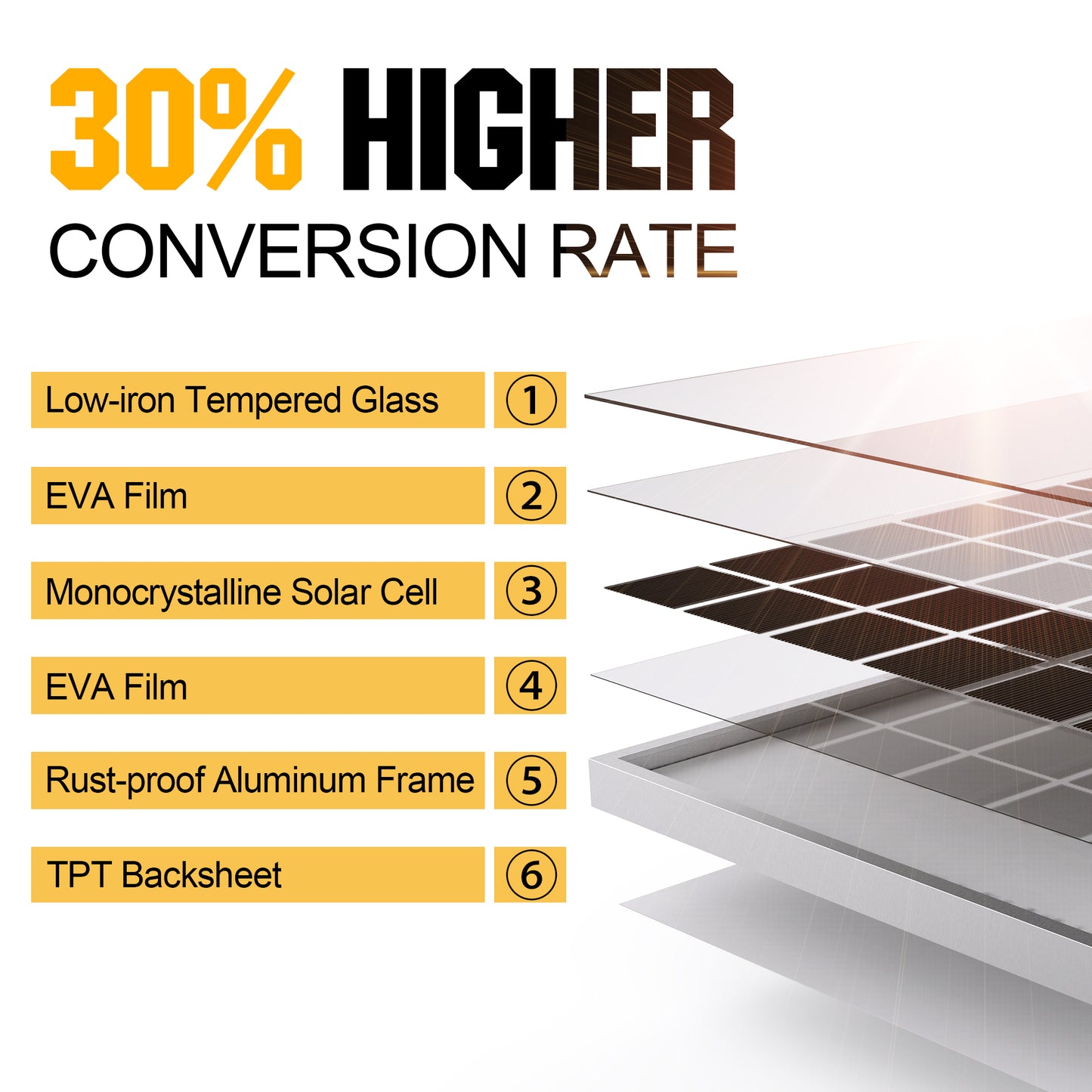 30% HIGHER
CONVERSION RATE

Low-iron Tempered Glass ①

EVA Film ②

Monocrystalline Solar Cell ③

EVA Film ④

Rust-proof Aluminum Frame ⑤

TPT Backsheet ⑥